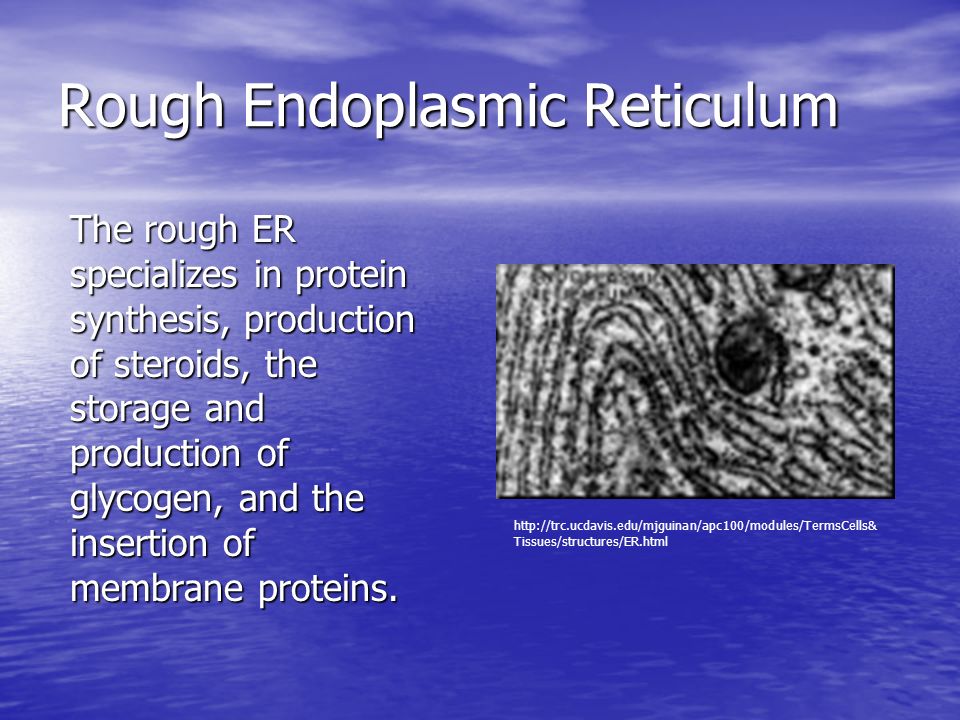 Rough Endoplasmic Reticulum

The rough ER specializes in protein synthesis, production of steroids, the storage and production of glycogen, and the insertion of membrane proteins.

http://trc.ucdavis.edu/mjguinan/apc100/modules/TermsCells&Tissues/structures/ER.html